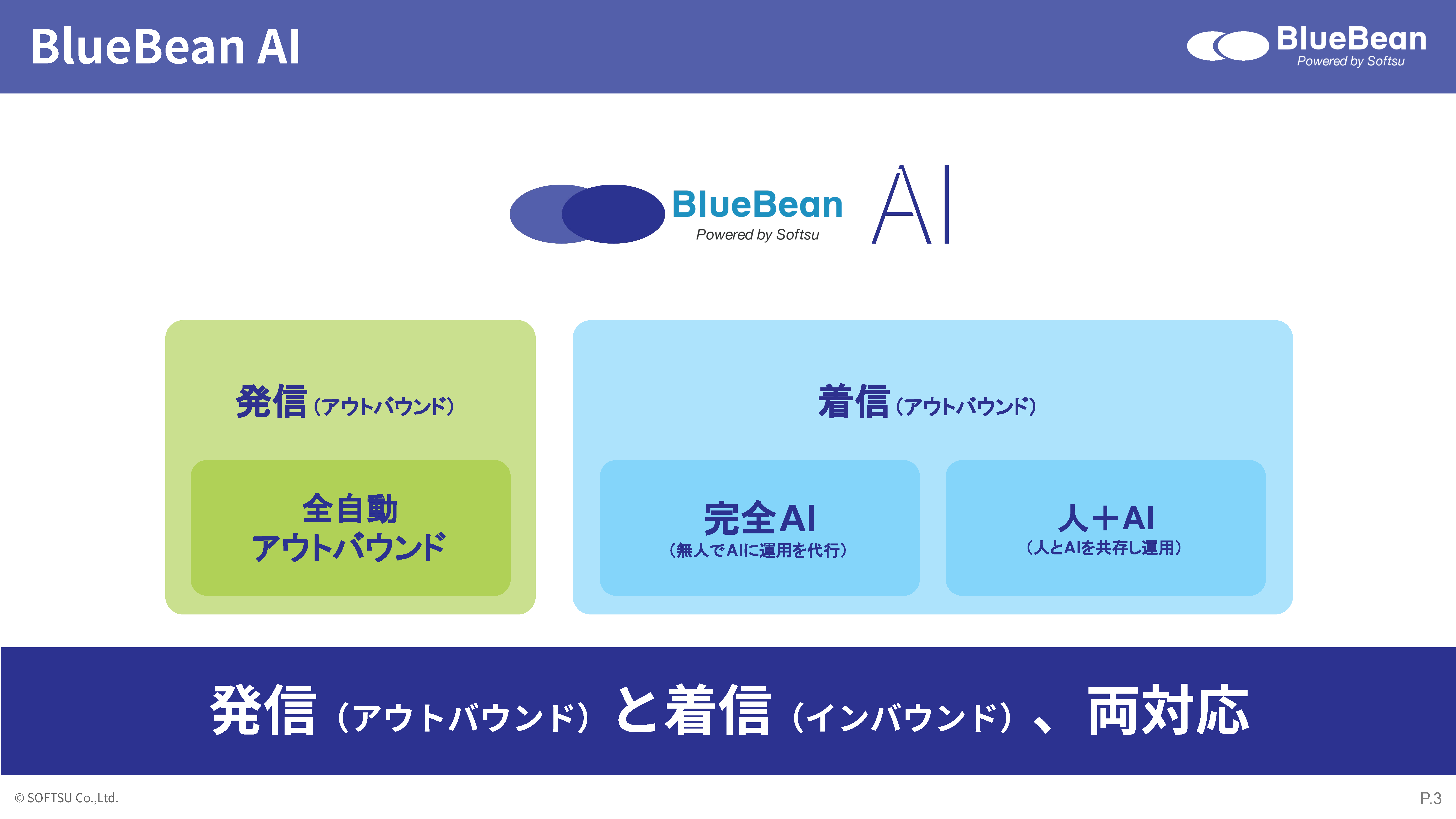 BlueBean AI

BlueBean
Powered by Softsu

BlueBean
Powered by Softsu
AI

発信（アウトバウンド）

全自動
アウトバウンド

着信（アウトバウンド）

完全AI
（無人でAIに運用を代行）

人＋AI
（人とAIを共存し運用）

発信（アウトバウンド）と着信（インバウンド）、両対応

© SOFTSU Co.,Ltd.

P.3